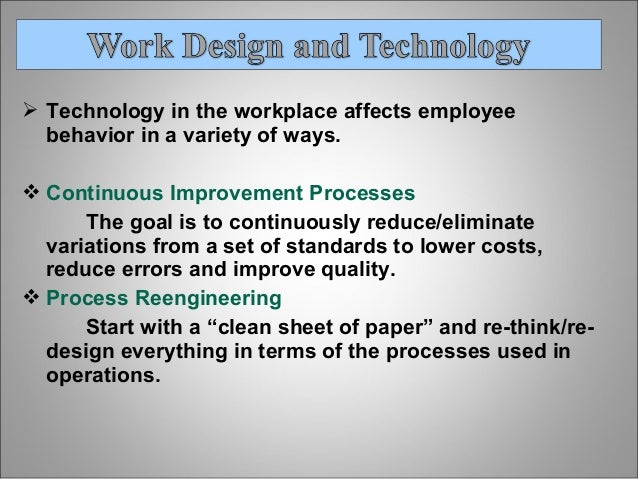 Work Design and Technology

➢ Technology in the workplace affects employee behavior in a variety of ways.

❖ Continuous Improvement Processes

The goal is to continuously reduce/eliminate variations from a set of standards to lower costs, reduce errors and improve quality.

❖ Process Reengineering

Start with a “clean sheet of paper” and re-think/re-design everything in terms of the processes used in operations.